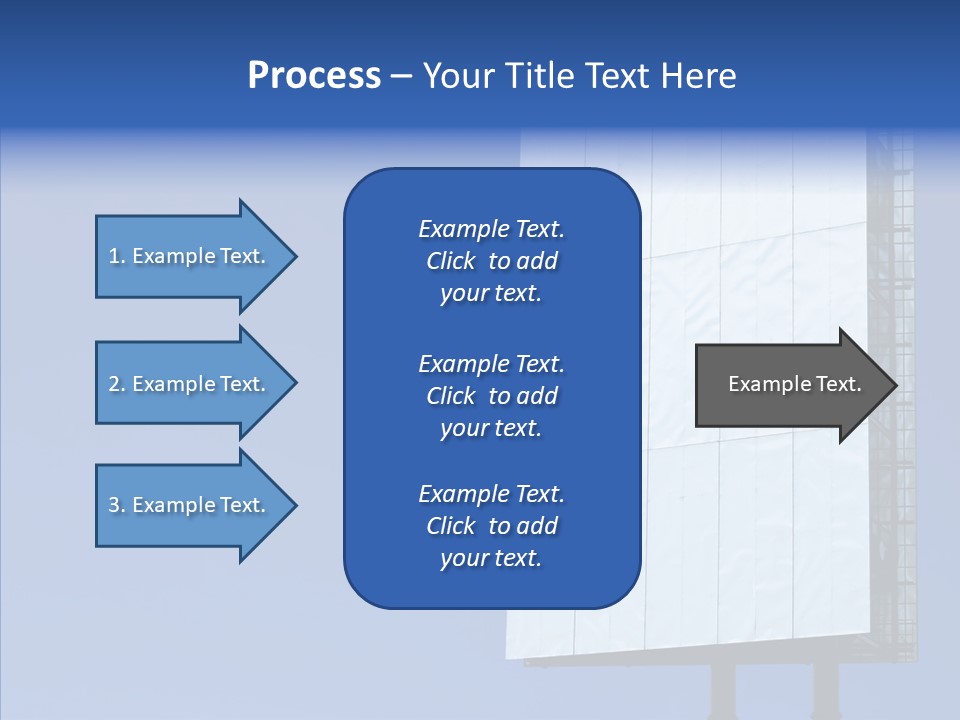 Process – Your Title Text Here

1. Example Text.

2. Example Text.

3. Example Text.

Example Text. Click to add your text.

Example Text. Click to add your text.

Example Text. Click to add your text.

Example Text.